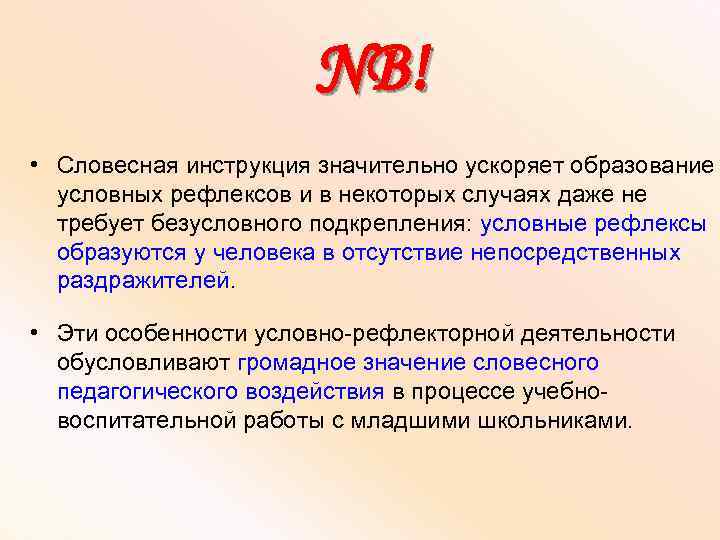 NB!

• Словесная инструкция значительно ускоряет образование условных рефлексов и в некоторых случаях даже не требует безусловного подкрепления: условные рефлексы образуются у человека в отсутствие непосредственных раздражителей.

• Эти особенности условно-рефлекторной деятельности обусловливают громадное значение словесного педагогического воздействия в процессе учебно-воспитательной работы с младшими школьниками.